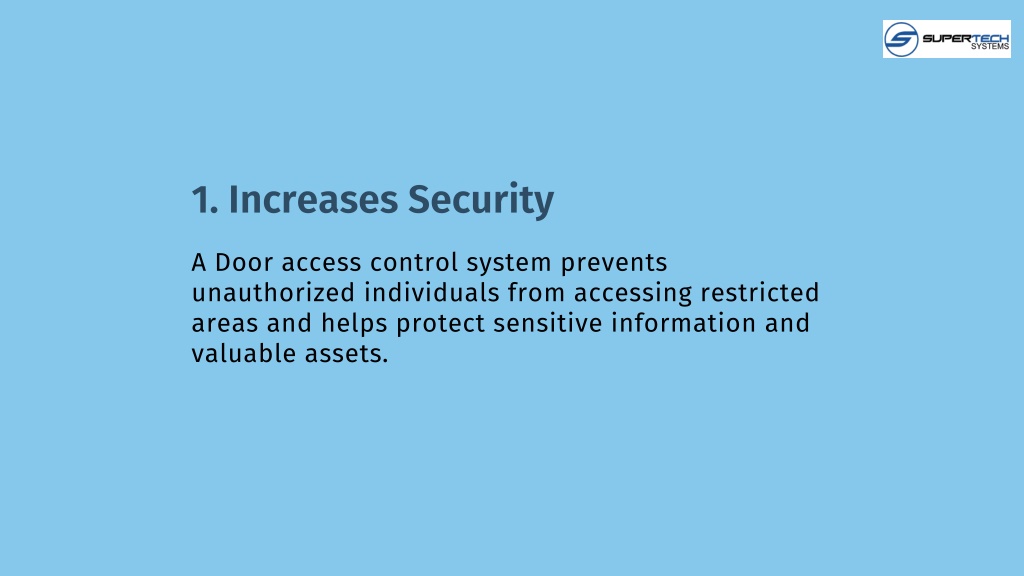 SUPERTECH SYSTEMS

1. Increases Security

A Door access control system prevents unauthorized individuals from accessing restricted areas and helps protect sensitive information and valuable assets.